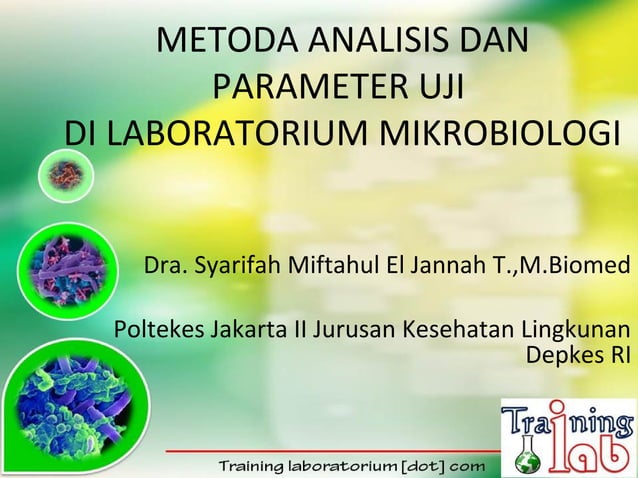 METODA ANALISIS DAN PARAMETER UJI DI LABORATORIUM MIKROBIOLOGI

Dra. Syarifah Miftahul El Jannah T.,M.Biomed

Poltekes Jakarta II Jurusan Kesehatan Lingkunan Depkes RI

Training lab

Training laboratorium [dot] com